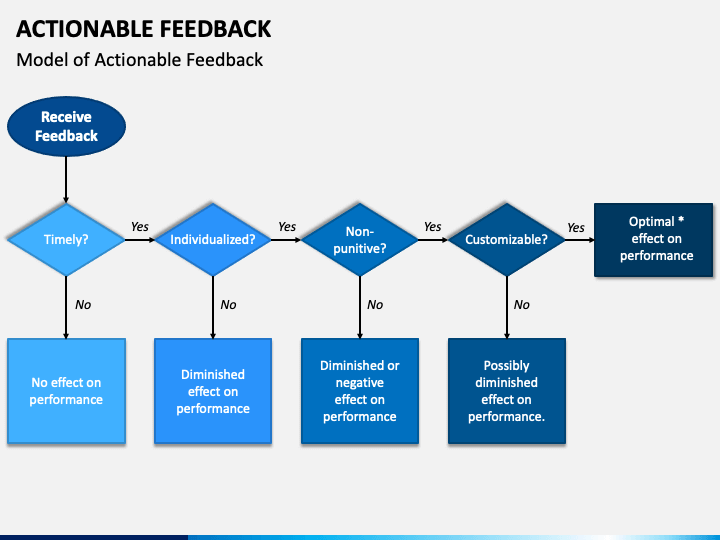 ACTIONABLE FEEDBACK

Model of Actionable Feedback

Receive Feedback

Timely?

Yes

Individualized?

Yes

Non-punitive?

Yes

Customizable?

Yes

Optimal * effect on performance

No

No

No

No

No effect on performance

Diminished effect on performance

Diminished or negative effect on performance

Possibly diminished effect on performance.